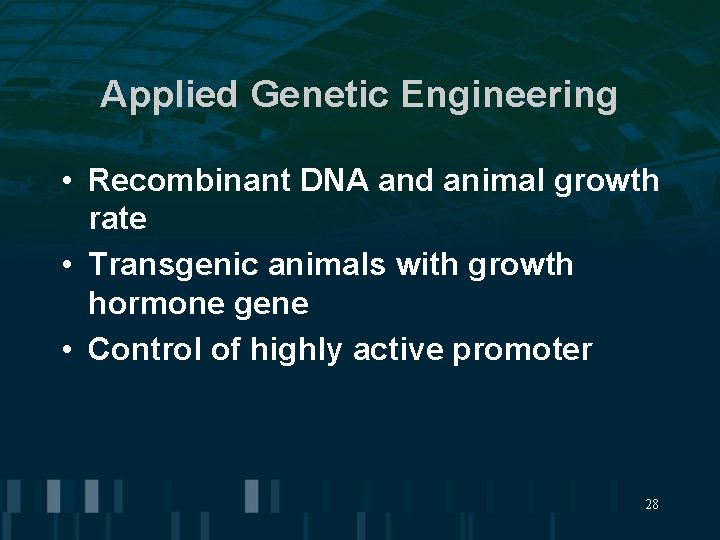 Applied Genetic Engineering

• Recombinant DNA and animal growth rate
• Transgenic animals with growth hormone gene
• Control of highly active promoter

28